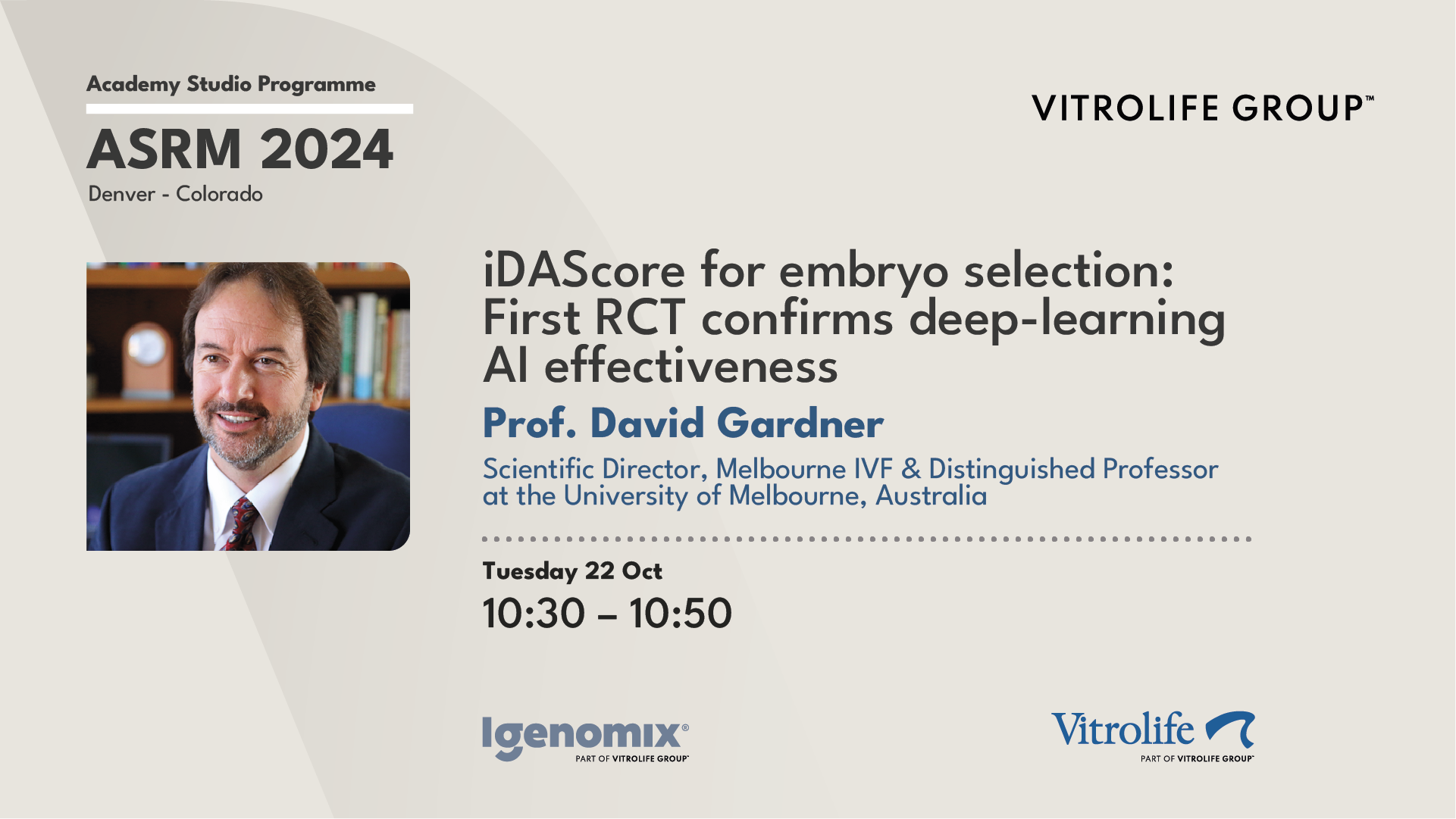 Academy Studio Programme

ASRM 2024

Denver - Colorado

VITROLIFE GROUP™

iDAScore for embryo selection: First RCT confirms deep-learning AI effectiveness

Prof. David Gardner

Scientific Director, Melbourne IVF & Distinguished Professor at the University of Melbourne, Australia

Tuesday 22 Oct

10:30 – 10:50

Igenomix®
PART OF VITROLIFE GROUP™

Vitrolife
PART OF VITROLIFE GROUP™